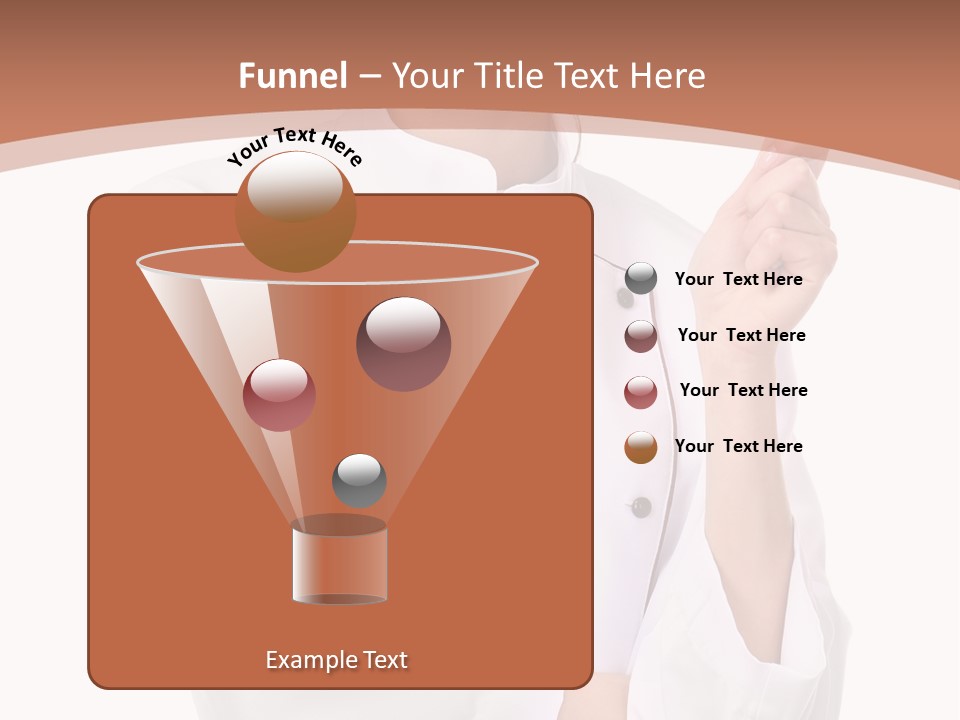 Funnel – Your Title Text Here

Your Text Here

Your Text Here

Your Text Here

Your Text Here

Your Text Here

Example Text